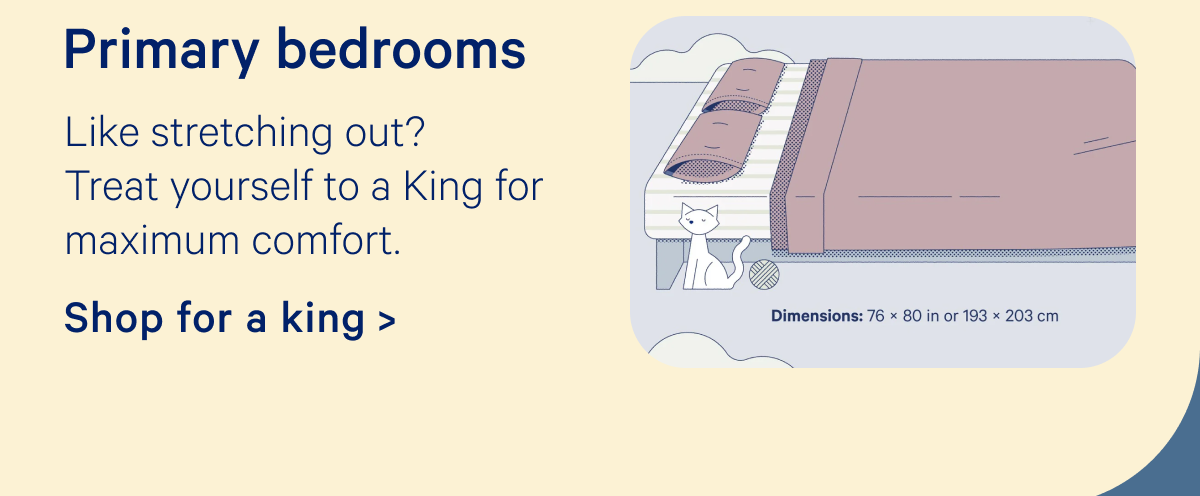 Primary bedrooms

Like stretching out? Treat yourself to a King for maximum comfort.

Shop for a king >

Dimensions: 76 × 80 in or 193 × 203 cm